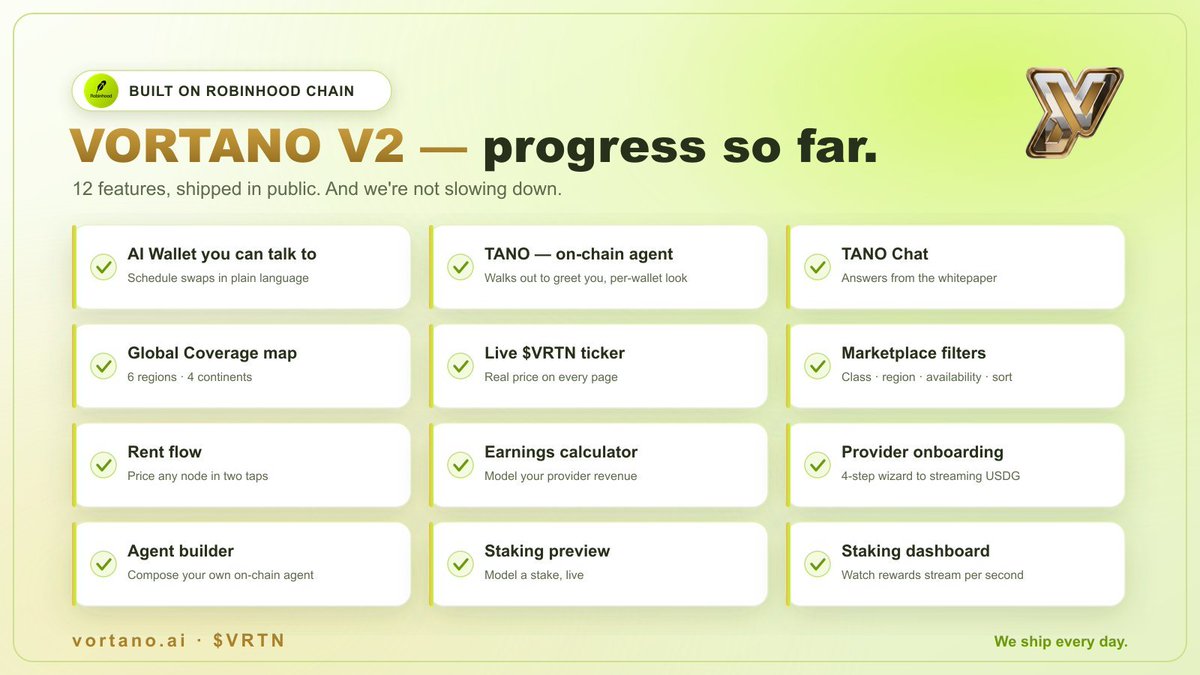 Robinhood
BUILT ON ROBINHOOD CHAIN

VORTANO V2 — progress so far.

12 features, shipped in public. And we're not slowing down.

AI Wallet you can talk to
Schedule swaps in plain language

TANO — on-chain agent
Walks out to greet you, per-wallet look

TANO Chat
Answers from the whitepaper

Global Coverage map
6 regions · 4 continents

Live $VRTN ticker
Real price on every page

Marketplace filters
Class · region · availability · sort

Rent flow
Price any node in two taps

Earnings calculator
Model your provider revenue

Provider onboarding
4-step wizard to streaming USDG

Agent builder
Compose your own on-chain agent

Staking preview
Model a stake, live

Staking dashboard
Watch rewards stream per second

vortano.ai · $VRTN

We ship every day.